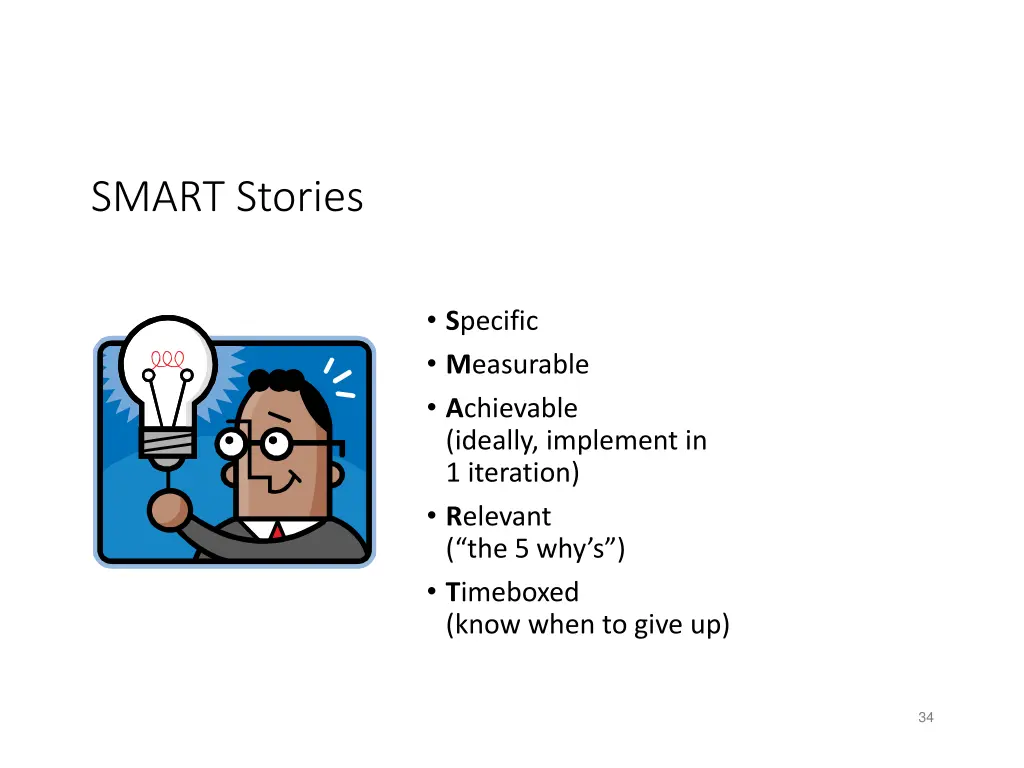 SMART Stories

• Specific
• Measurable
• Achievable (ideally, implement in 1 iteration)
• Relevant (“the 5 why’s”)
• Timeboxed (know when to give up)

34